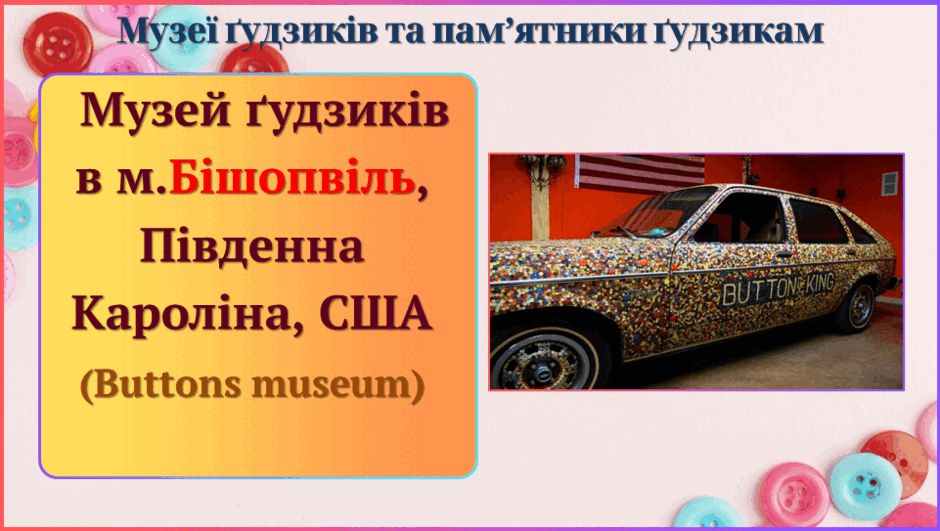 Музеї ґудзиків та пам’ятники ґудзикам

Музей ґудзиків в м.Бішопвіль, Південна Кароліна, США (Buttons museum)

BUTTON KING